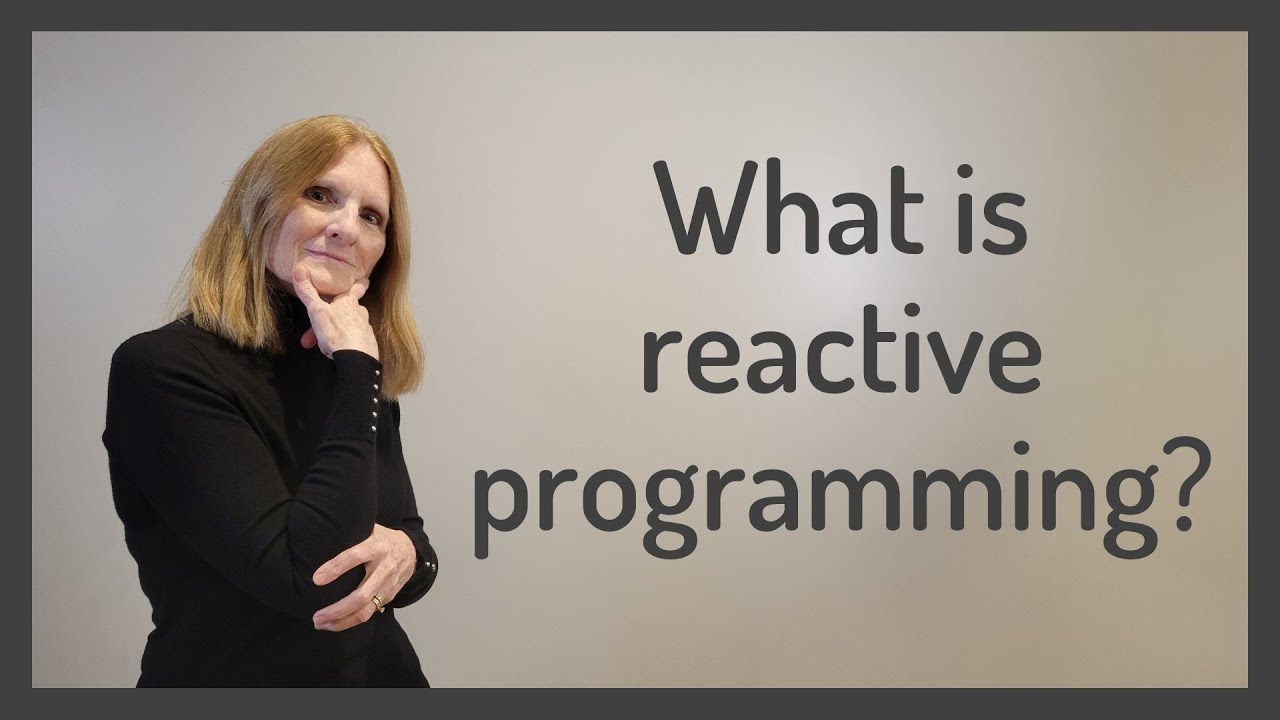 What is reactive programming?